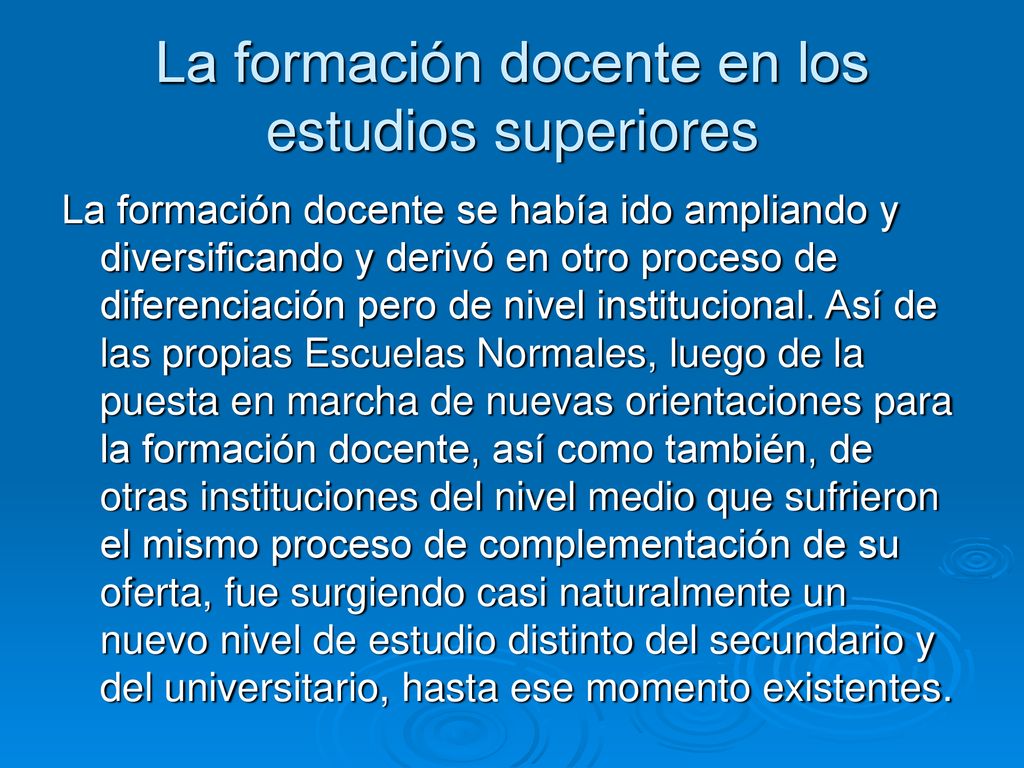 La formación docente en los estudios superiores

La formación docente se había ido ampliando y diversificando y derivó en otro proceso de diferenciación pero de nivel institucional. Así de las propias Escuelas Normales, luego de la puesta en marcha de nuevas orientaciones para la formación docente, así como también, de otras instituciones del nivel medio que sufrieron el mismo proceso de complementación de su oferta, fue surgiendo casi naturalmente un nuevo nivel de estudio distinto del secundario y del universitario, hasta ese momento existentes.